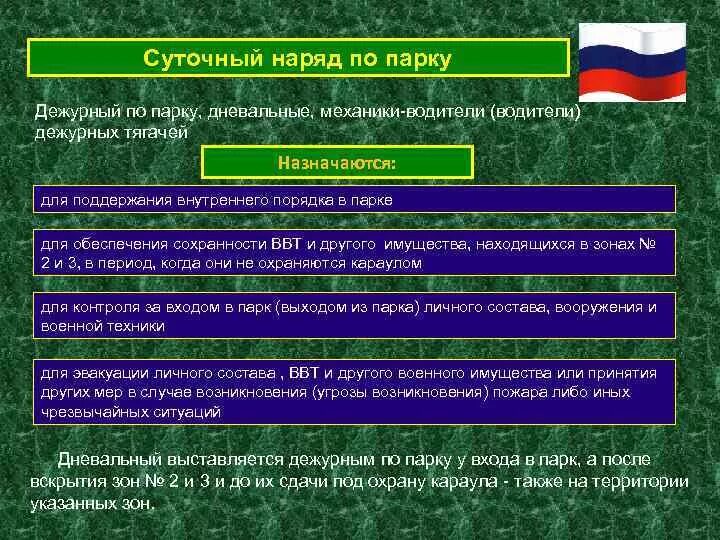 Суточный наряд по парку

Дежурный по парку, дневальные, механики-водители (водители) дежурных тягачей

Назначаются:

для поддержания внутреннего порядка в парке

для обеспечения сохранности ВВТ и другого имущества, находящихся в зонах № 2 и 3, в период, когда они не охраняются караулом

для контроля за входом в парк (выходом из парка) личного состава, вооружения и военной техники

для эвакуации личного состава , ВВТ и другого военного имущества или принятия других мер в случае возникновения (угрозы возникновения) пожара либо иных чрезвычайных ситуаций

Дневальный выставляется дежурным по парку у входа в парк, а после вскрытия зон № 2 и 3 и до их сдачи под охрану караула - также на территории указанных зон.